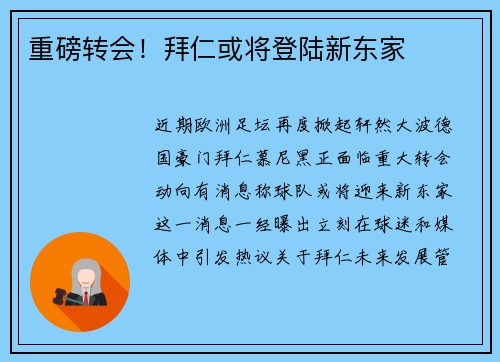 重磅转会！拜仁或将登陆新东家

近期欧洲足坛再度掀起轩然大波德国豪门拜仁慕尼黑正面临重大转会动向有消息称球队或将迎来新东家这一消息一经曝出立刻在球迷和媒体中引发热议关于拜仁未来发展管